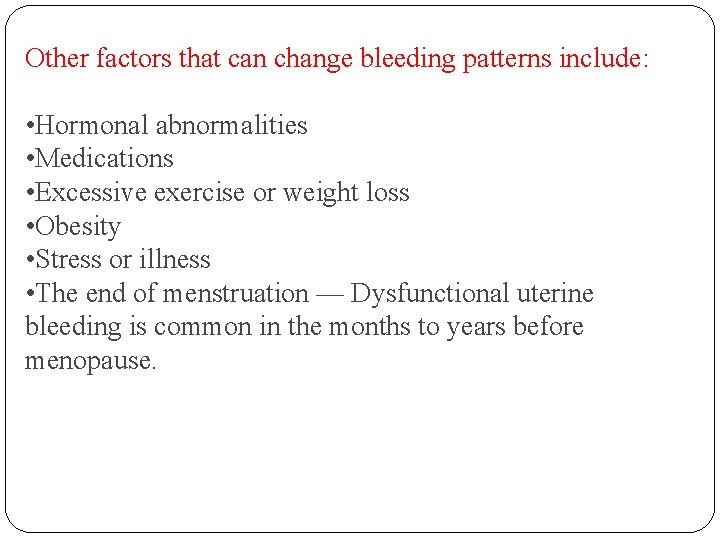 Other factors that can change bleeding patterns include:

•Hormonal abnormalities
•Medications
•Excessive exercise or weight loss
•Obesity
•Stress or illness
•The end of menstruation — Dysfunctional uterine bleeding is common in the months to years before menopause.